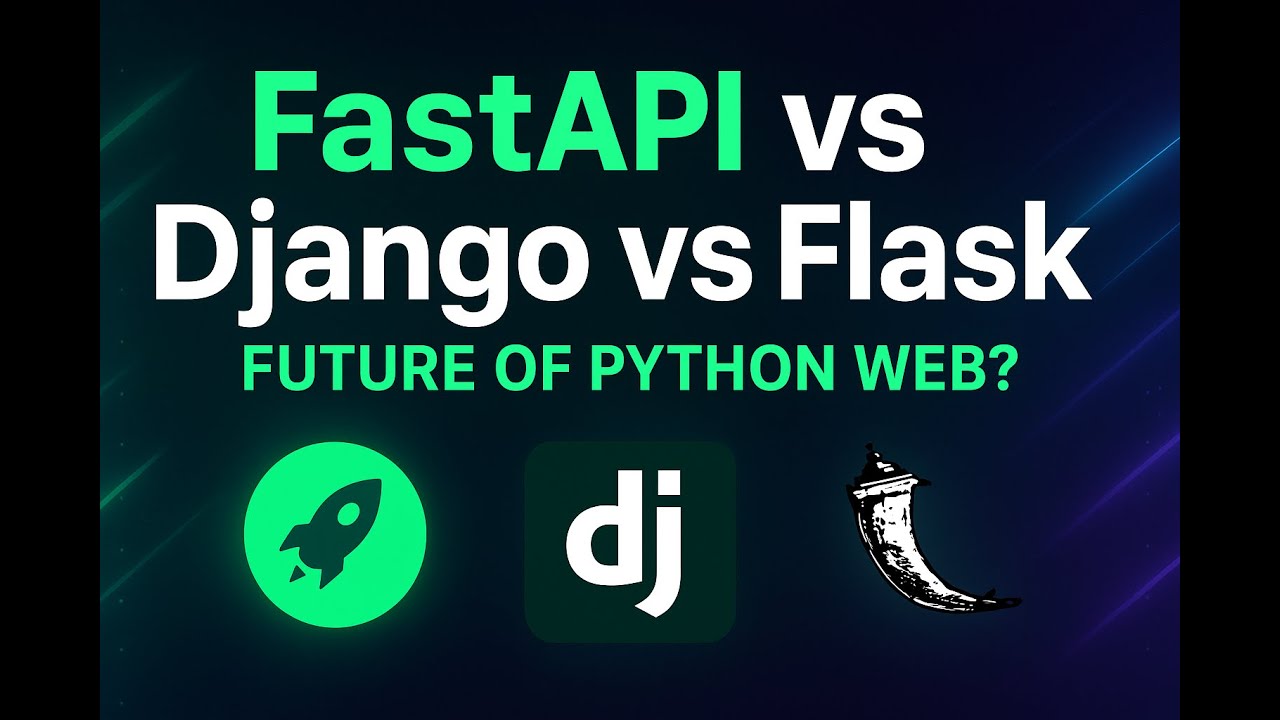 FastAPI vs Django vs Flask
FUTURE OF PYTHON WEB?

dj